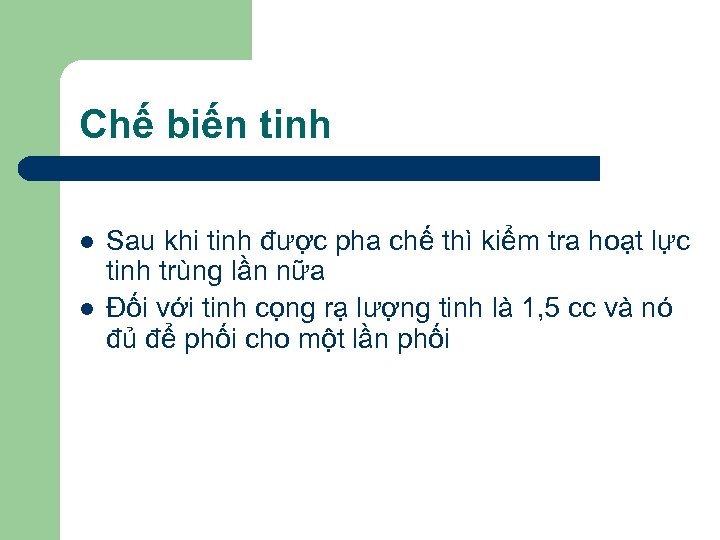 Chế biến tinh

- Sau khi tinh được pha chế thì kiểm tra hoạt lực tinh trùng lần nữa
- Đối với tinh cọng rạ lượng tinh là 1,5 cc và nó đủ để phối cho một lần phối